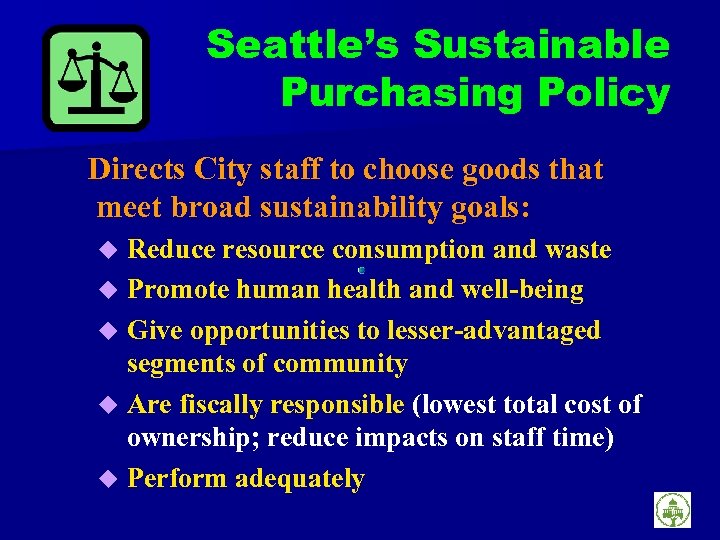 Seattle's Sustainable Purchasing Policy

Directs City staff to choose goods that meet broad sustainability goals:

◆ Reduce resource consumption and waste
◆ Promote human health and well-being
◆ Give opportunities to lesser-advantaged segments of community
◆ Are fiscally responsible (lowest total cost of ownership; reduce impacts on staff time)
◆ Perform adequately